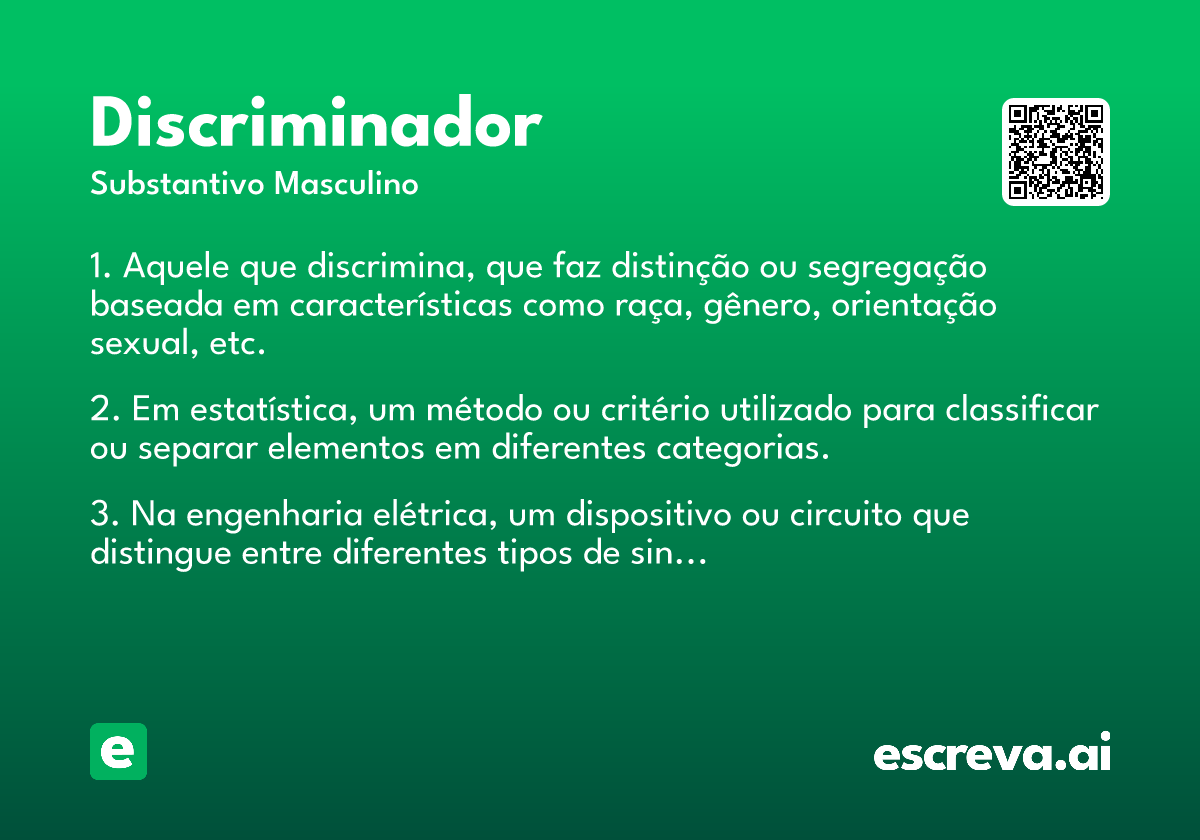 Discriminador
Substantivo Masculino

1. Aquele que discrimina, que faz distinção ou segregação baseada em características como raça, gênero, orientação sexual, etc.

2. Em estatística, um método ou critério utilizado para classificar ou separar elementos em diferentes categorias.

3. Na engenharia elétrica, um dispositivo ou circuito que distingue entre diferentes tipos de sin...

e

escreva.ai